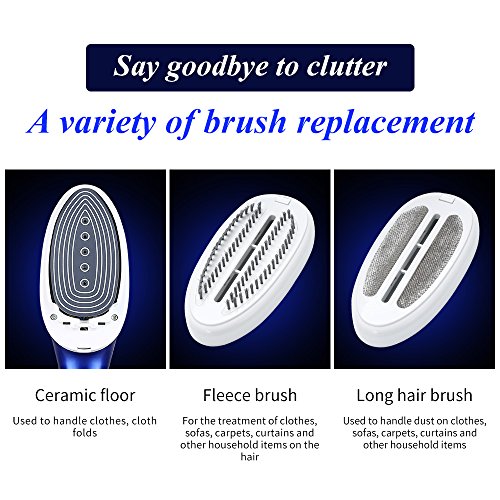 Say goodbye to clutter

A variety of brush replacement

Ceramic floor

Used to handle clothes, cloth folds

Fleece brush

For the treatment of clothes, sofas, carpets, curtains and other household items on the hair

Long hair brush

Used to handle dust on clothes, sofas, carpets, curtains and other household items